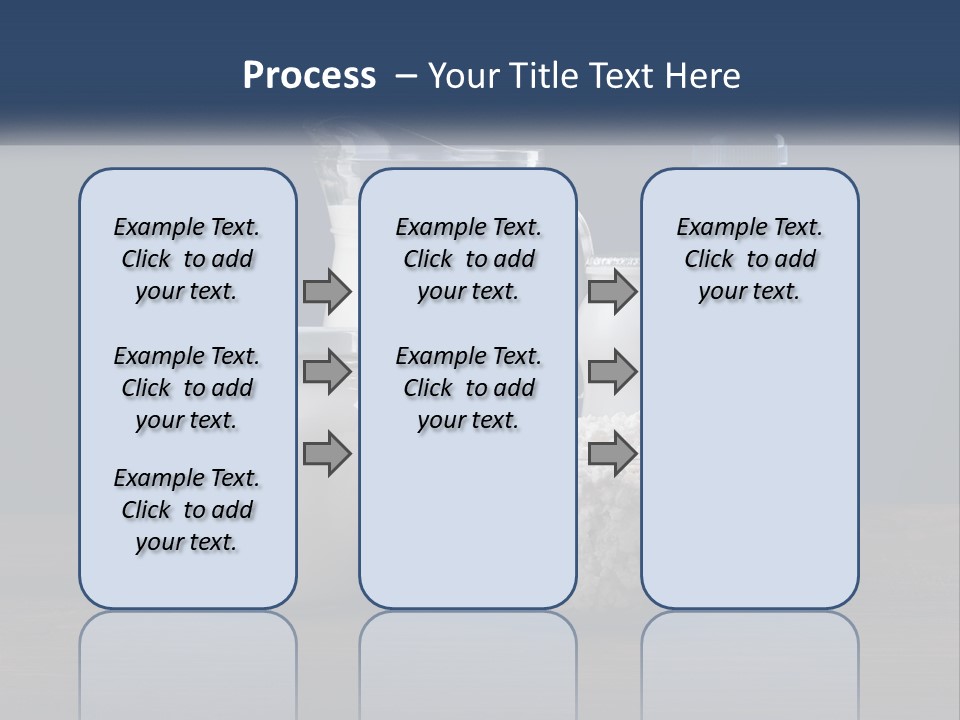 Process – Your Title Text Here

Example Text. Click to add your text.

Example Text. Click to add your text.

Example Text. Click to add your text.

Example Text. Click to add your text.

Example Text. Click to add your text.

Example Text. Click to add your text.